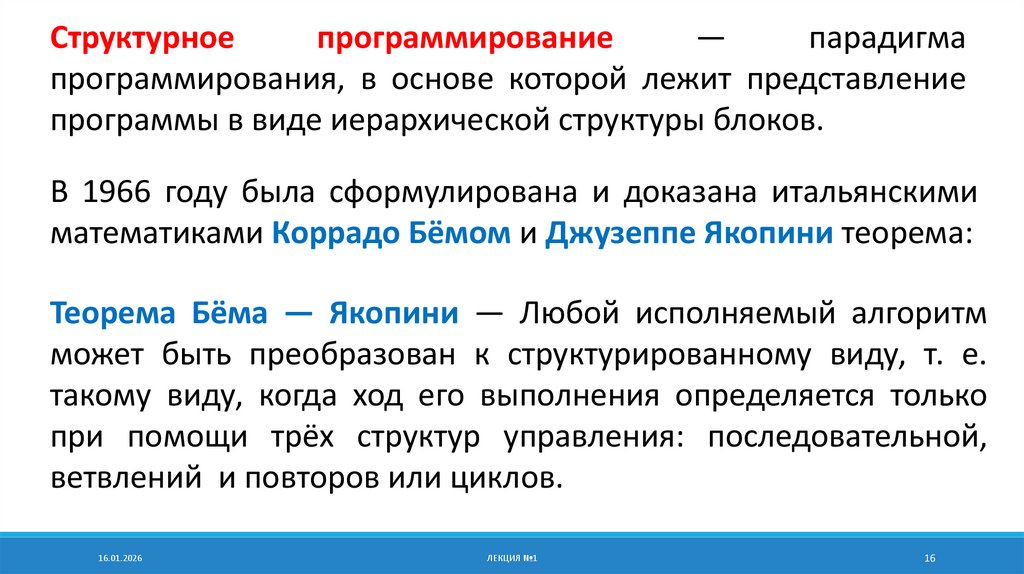 Структурное программирование — парадигма программирования, в основе которой лежит представление программы в виде иерархической структуры блоков.

В 1966 году была сформулирована и доказана итальянскими математиками Коррадо Бёмом и Джузеппе Якопини теорема:

Теорема Бёма — Якопини — Любой исполняемый алгоритм может быть преобразован к структурированному виду, т. е. такому виду, когда ход его выполнения определяется только при помощи трёх структур управления: последовательной, ветвлений и повторов или циклов.

16.01.2026

ЛЕКЦИЯ №1

16